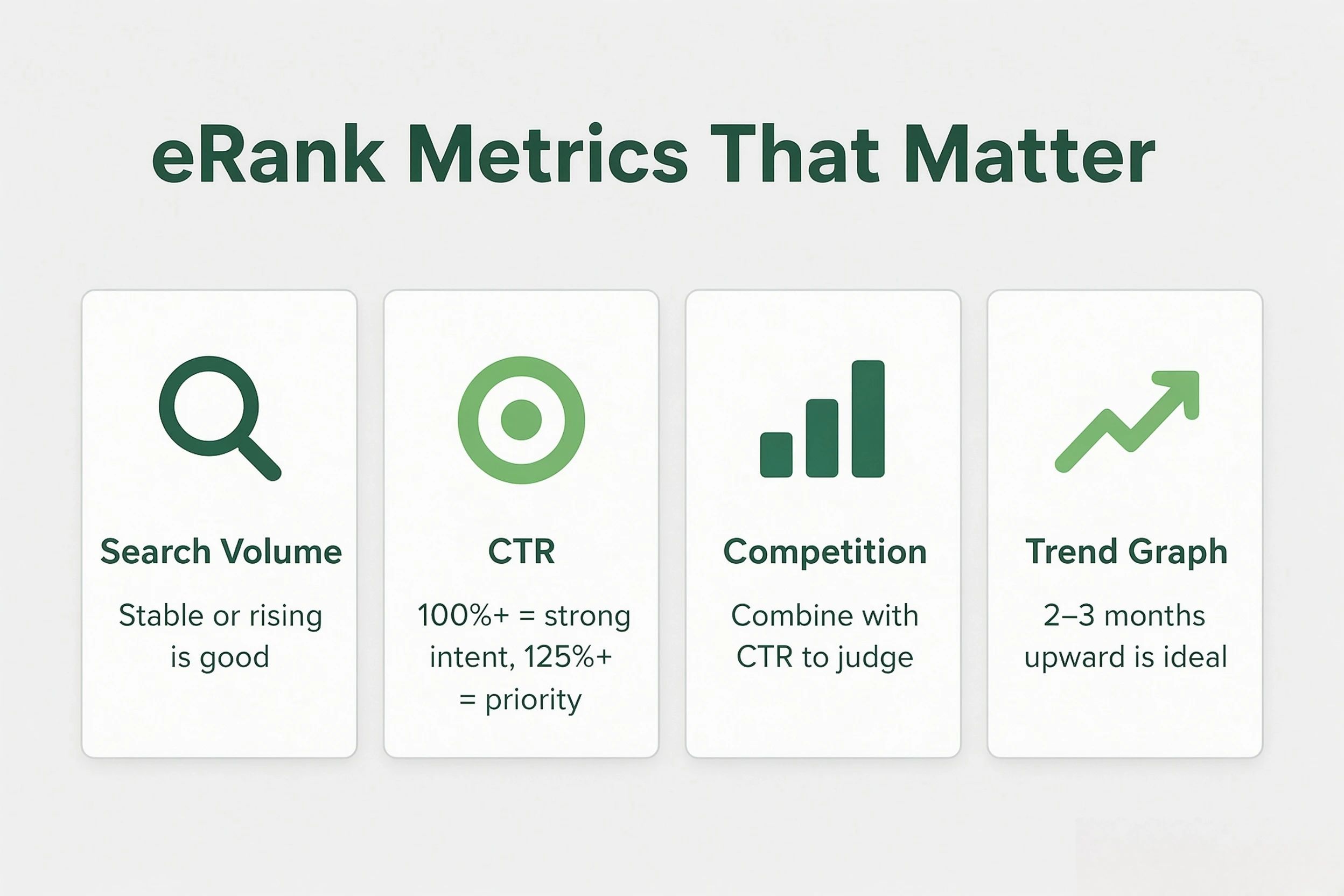 eRank Metrics That Matter

Search Volume

Stable or rising is good

CTR

100%+ = strong intent, 125%+ = priority

Competition

Combine with CTR to judge

Trend Graph

2–3 months upward is ideal